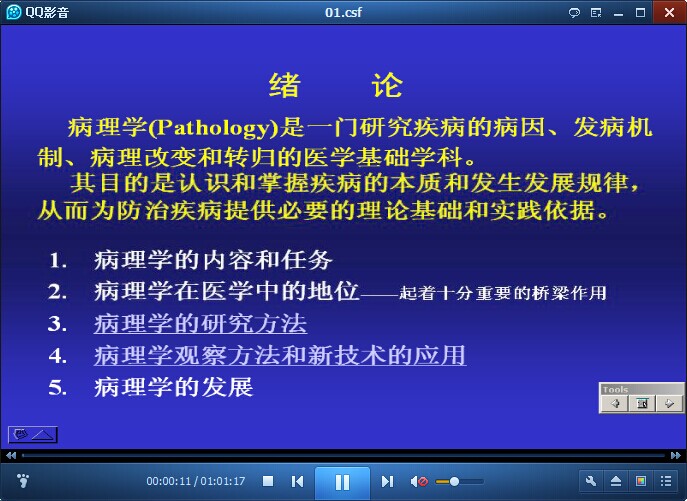 QQ影音

01.csf

绪 论

病理学(Pathology)是一门研究疾病的病因、发病机制、病理改变和转归的医学基础学科。

其目的是认识和掌握疾病的本质和发生发展规律，从而为防治疾病提供必要的理论基础和实践依据。

1. 病理学的内容和任务
2. 病理学在医学中的地位——起着十分重要的桥梁作用
3. 病理学的研究方法
4. 病理学观察方法和新技术的应用
5. 病理学的发展

Tools

00:00:11 / 01:01:17